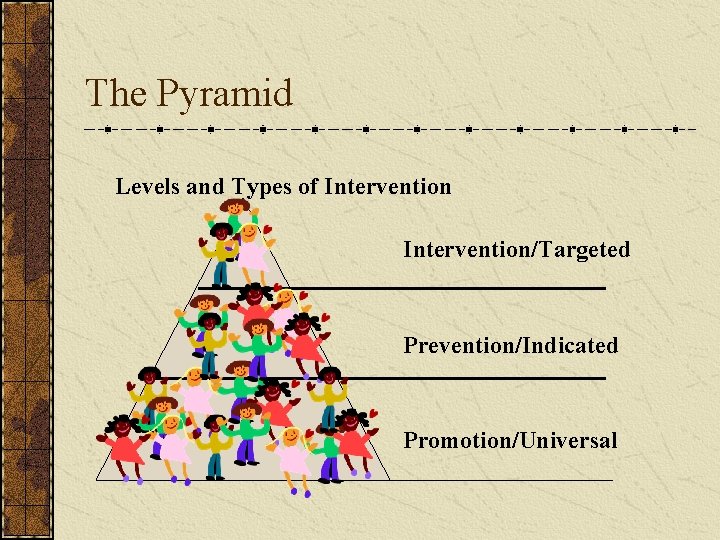 The Pyramid

Levels and Types of Intervention

Intervention/Targeted

Prevention/Indicated

Promotion/Universal